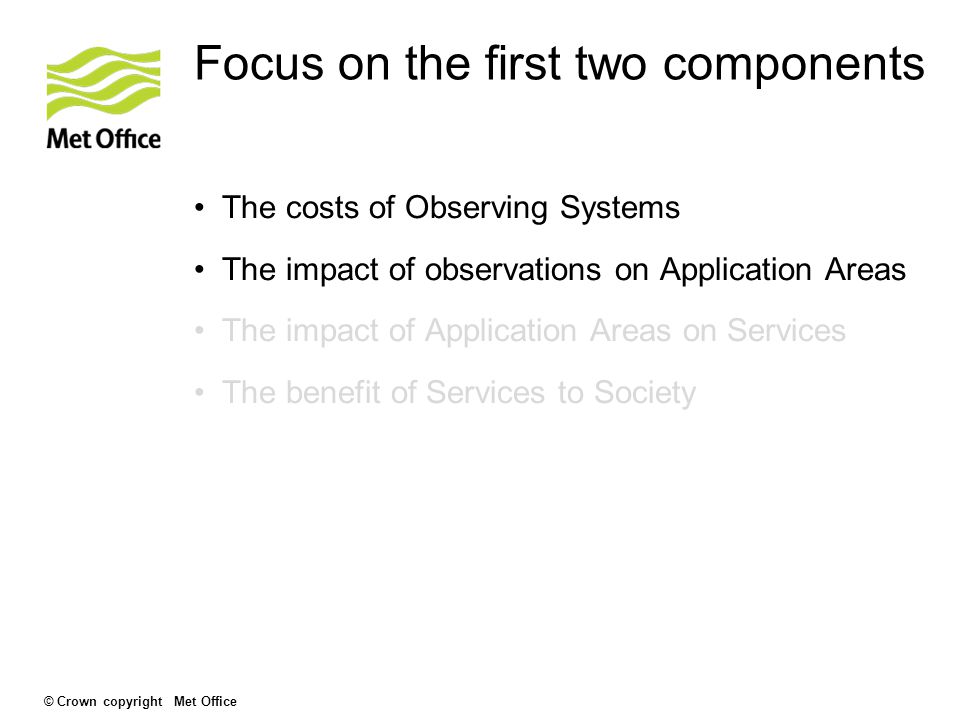 Met Office

Focus on the first two components

• The costs of Observing Systems
• The impact of observations on Application Areas
• The impact of Application Areas on Services
• The benefit of Services to Society

© Crown copyright Met Office